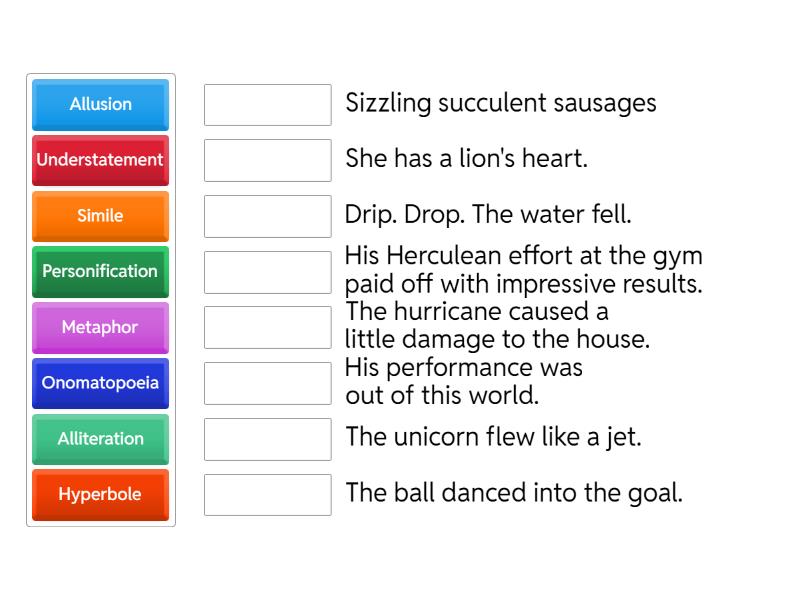 Allusion
Understatement
Simile
Personification
Metaphor
Onomatopoeia
Alliteration
Hyperbole

Sizzling succulent sausages

She has a lion's heart.

Drip. Drop. The water fell.

His Herculean effort at the gym paid off with impressive results.

The hurricane caused a little damage to the house.

His performance was out of this world.

The unicorn flew like a jet.

The ball danced into the goal.